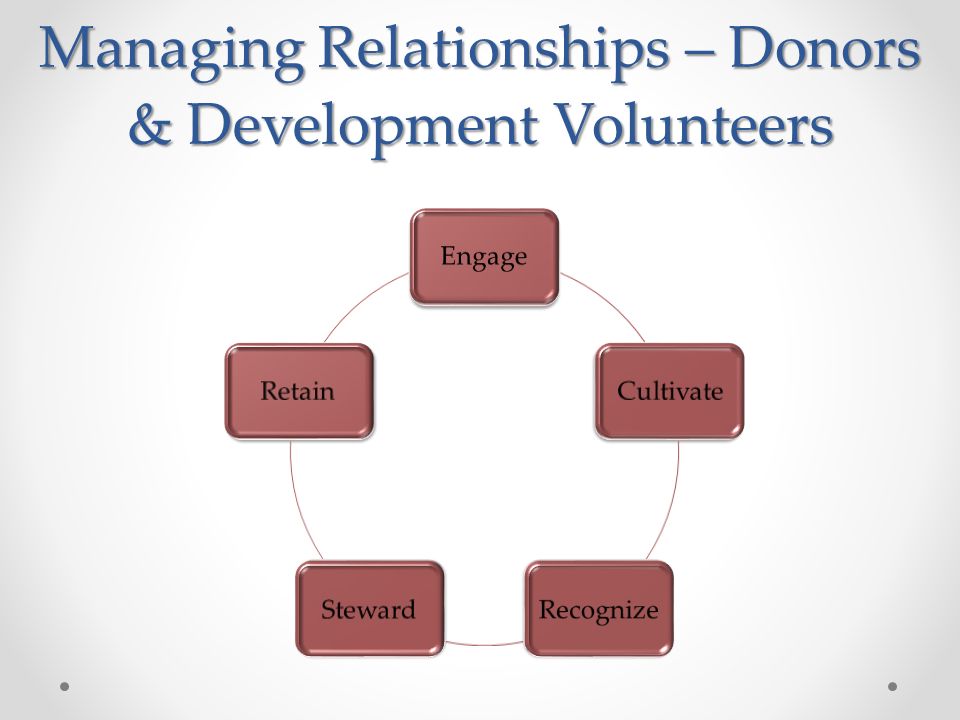 Managing Relationships – Donors & Development Volunteers

Engage

Cultivate

Recognize

Steward

Retain